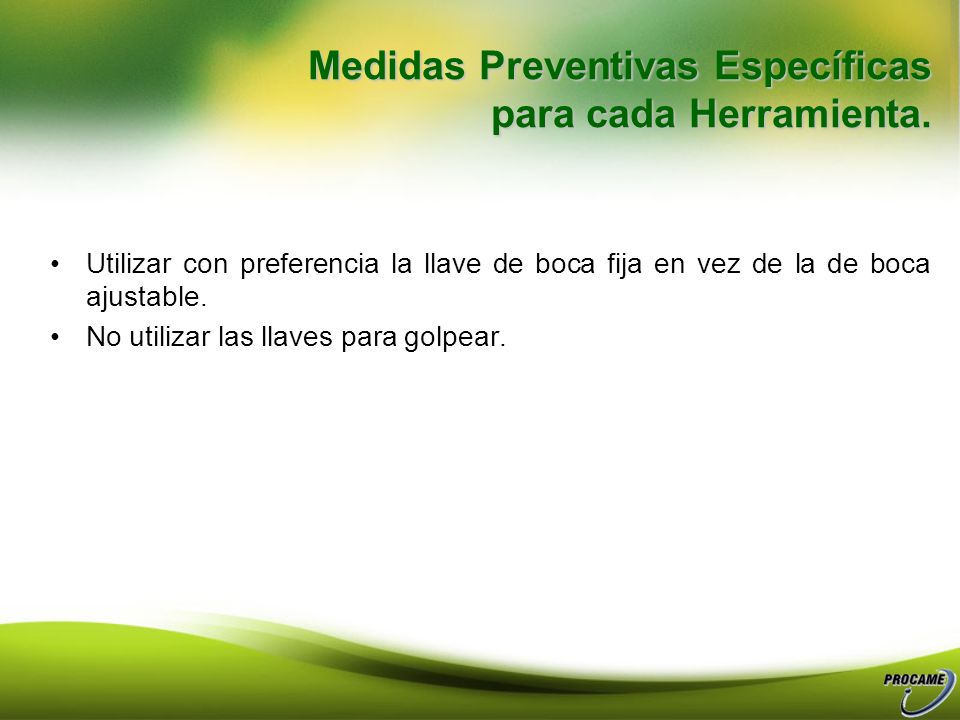 Medidas Preventivas Específicas para cada Herramienta.

• Utilizar con preferencia la llave de boca fija en vez de la de boca ajustable.
• No utilizar las llaves para golpear.

PROCAME